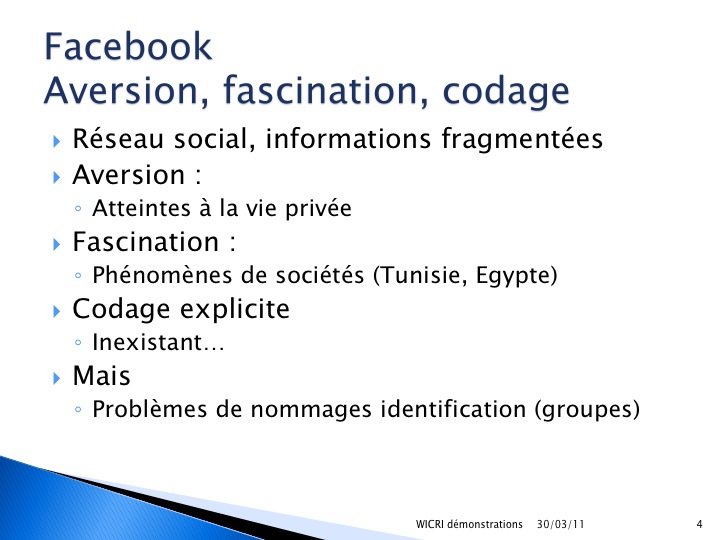 Facebook
Aversion, fascination, codage

Réseau social, informations fragmentées

Aversion :

Atteintes à la vie privée

Fascination :

Phénomènes de sociétés (Tunisie, Egypte)

Codage explicite

Inexistant…

Mais

Problèmes de nommages identification (groupes)

WICRI démonstrations 30/03/11 4